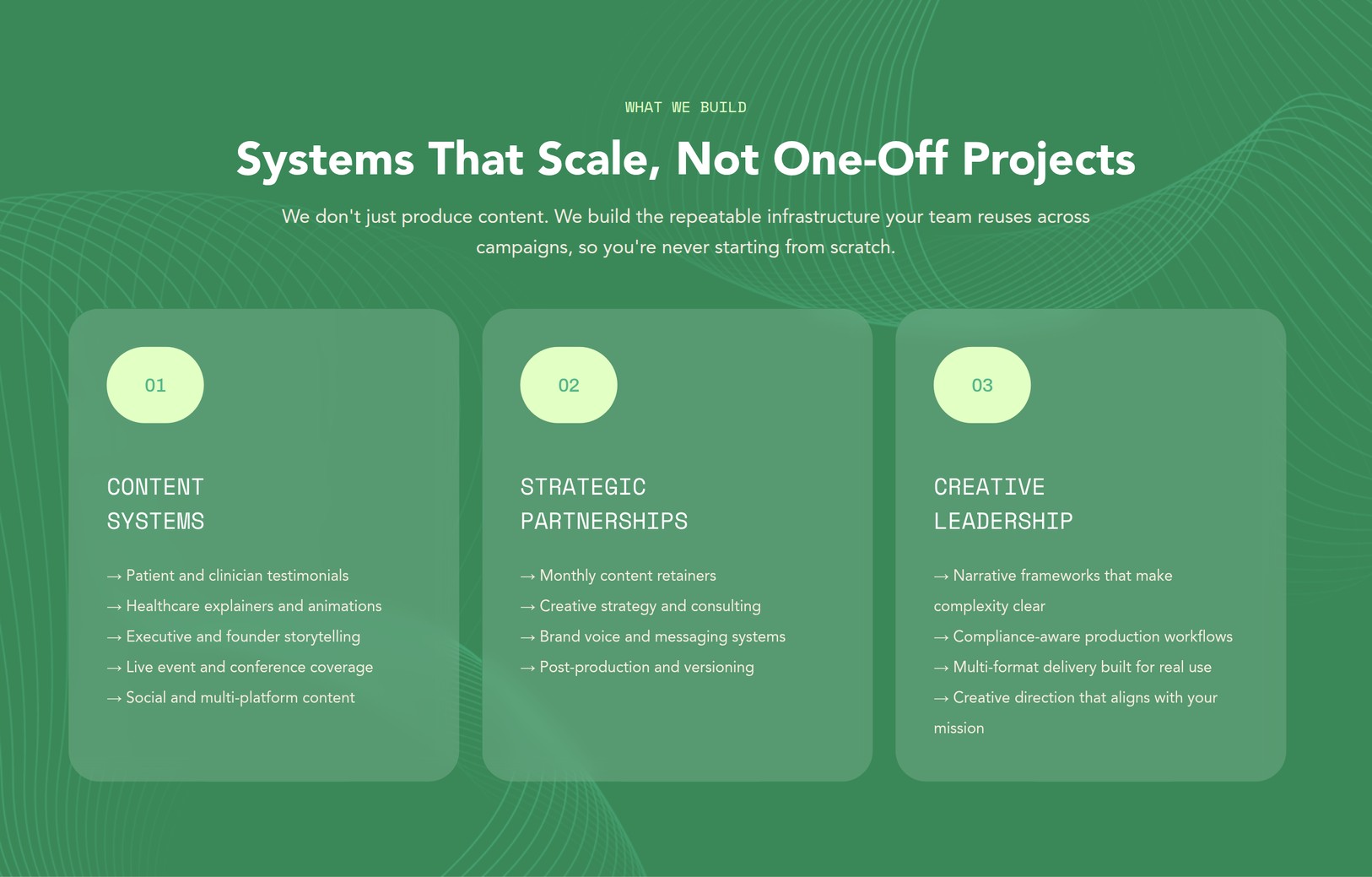 WHAT WE BUILD

Systems That Scale, Not One-Off Projects

We don't just produce content. We build the repeatable infrastructure your team reuses across campaigns, so you're never starting from scratch.

01

CONTENT SYSTEMS

→ Patient and clinician testimonials
→ Healthcare explainers and animations
→ Executive and founder storytelling
→ Live event and conference coverage
→ Social and multi-platform content

02

STRATEGIC PARTNERSHIPS

→ Monthly content retainers
→ Creative strategy and consulting
→ Brand voice and messaging systems
→ Post-production and versioning

03

CREATIVE LEADERSHIP

→ Narrative frameworks that make complexity clear
→ Compliance-aware production workflows
→ Multi-format delivery built for real use
→ Creative direction that aligns with your mission